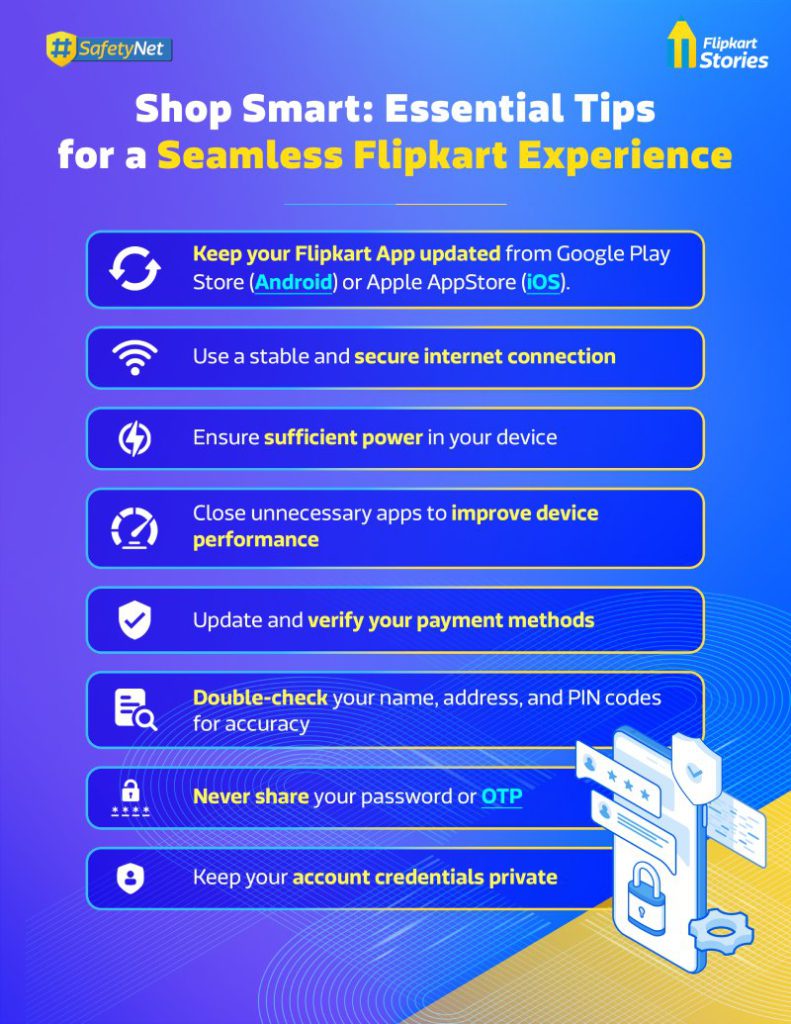 #SafetyNet

Flipkart Stories

Shop Smart: Essential Tips for a Seamless Flipkart Experience

Keep your Flipkart App updated from Google Play Store (Android) or Apple AppStore (iOS).

Use a stable and secure internet connection

Ensure sufficient power in your device

Close unnecessary apps to improve device performance

Update and verify your payment methods

Double-check your name, address, and PIN codes for accuracy

****

Never share your password or OTP

Keep your account credentials private